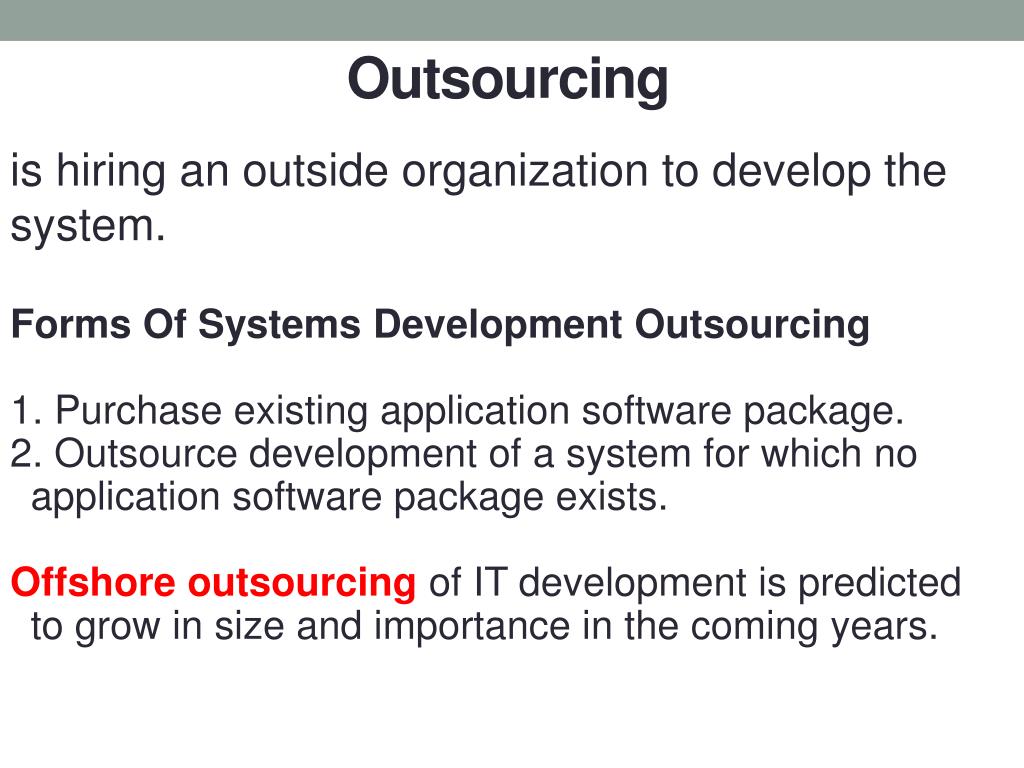 Outsourcing

is hiring an outside organization to develop the system.

Forms Of Systems Development Outsourcing

1. Purchase existing application software package.
2. Outsource development of a system for which no application software package exists.

Offshore outsourcing of IT development is predicted to grow in size and importance in the coming years.